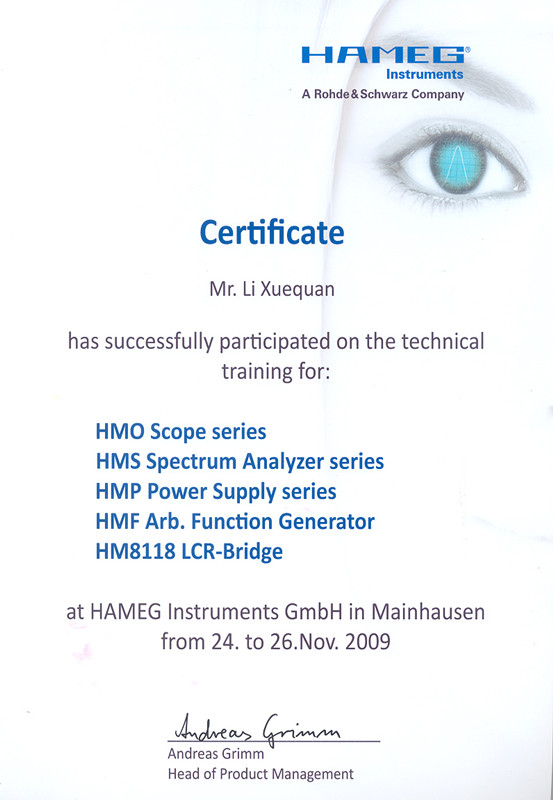 HAMEG®
Instruments
A Rohde&Schwarz Company

Certificate

Mr. Li Xuequan

has successfully participated on the technical training for:

HMO Scope series
HMS Spectrum Analyzer series
HMP Power Supply series
HMF Arb. Function Generator
HM8118 LCR-Bridge

at HAMEG Instruments GmbH in Mainhausen from 24. to 26.Nov. 2009

Andreas Grimm
Andreas Grimm
Head of Product Management